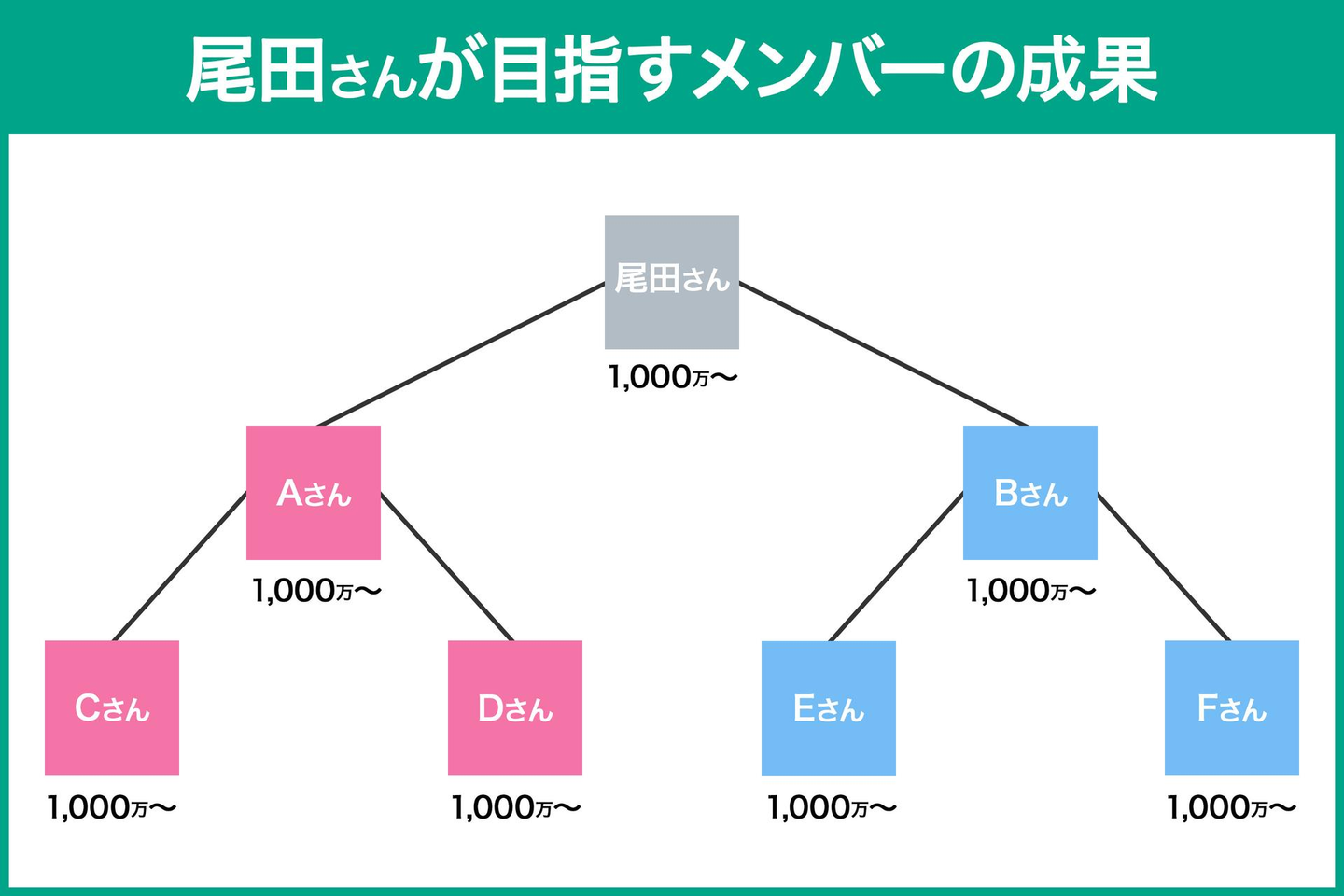 尾田さんが目指すメンバーの成果

尾田さん
1,000万〜

Aさん
1,000万〜

Bさん
1,000万〜

Cさん
1,000万〜

Dさん
1,000万〜

Eさん
1,000万〜

Fさん
1,000万〜